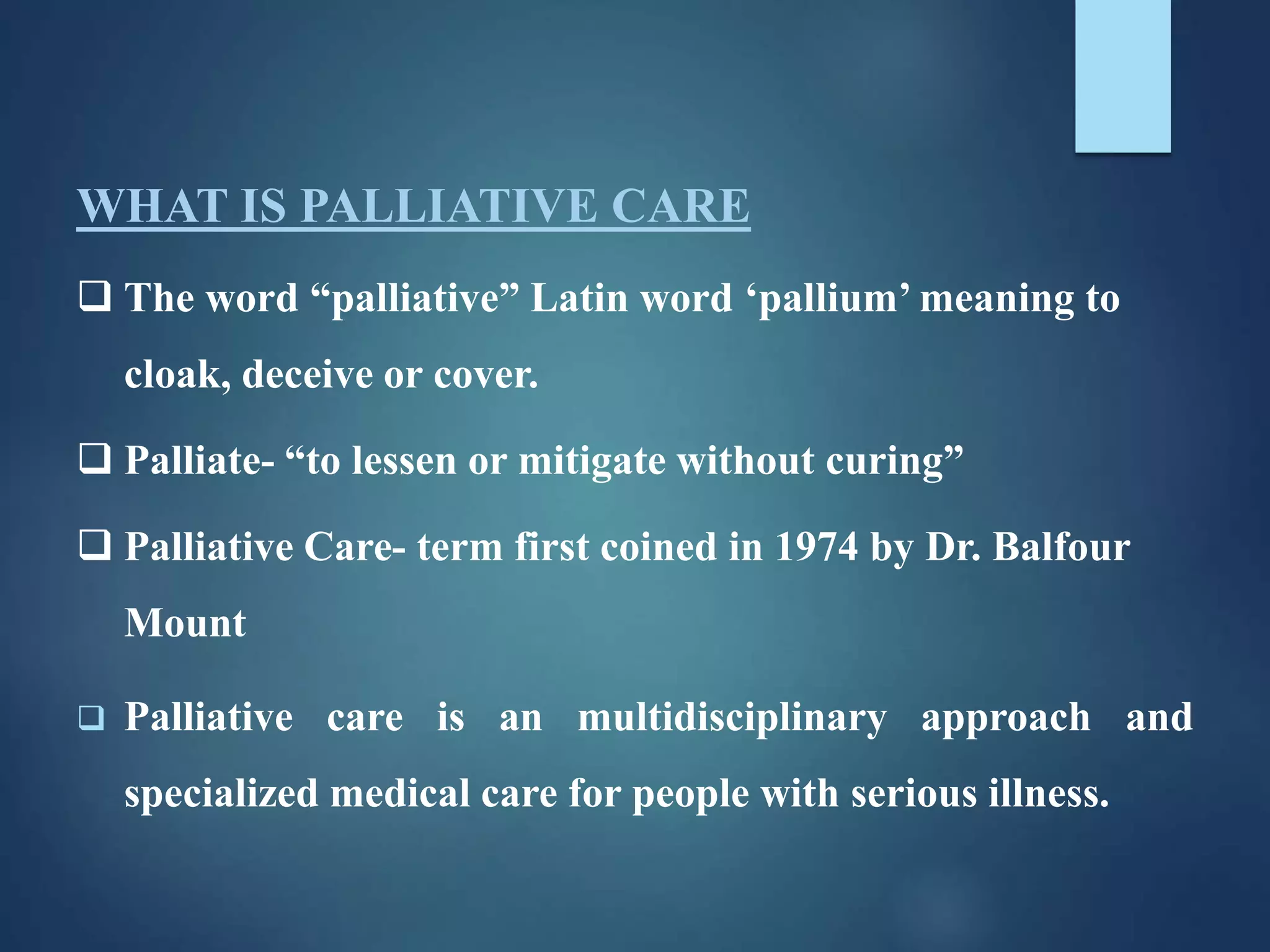 WHAT IS PALLIATIVE CARE

❑ The word “palliative” Latin word ‘pallium’ meaning to cloak, deceive or cover.

❑ Palliate- “to lessen or mitigate without curing”

❑ Palliative Care- term first coined in 1974 by Dr. Balfour Mount

❑ Palliative care is an multidisciplinary approach and specialized medical care for people with serious illness.